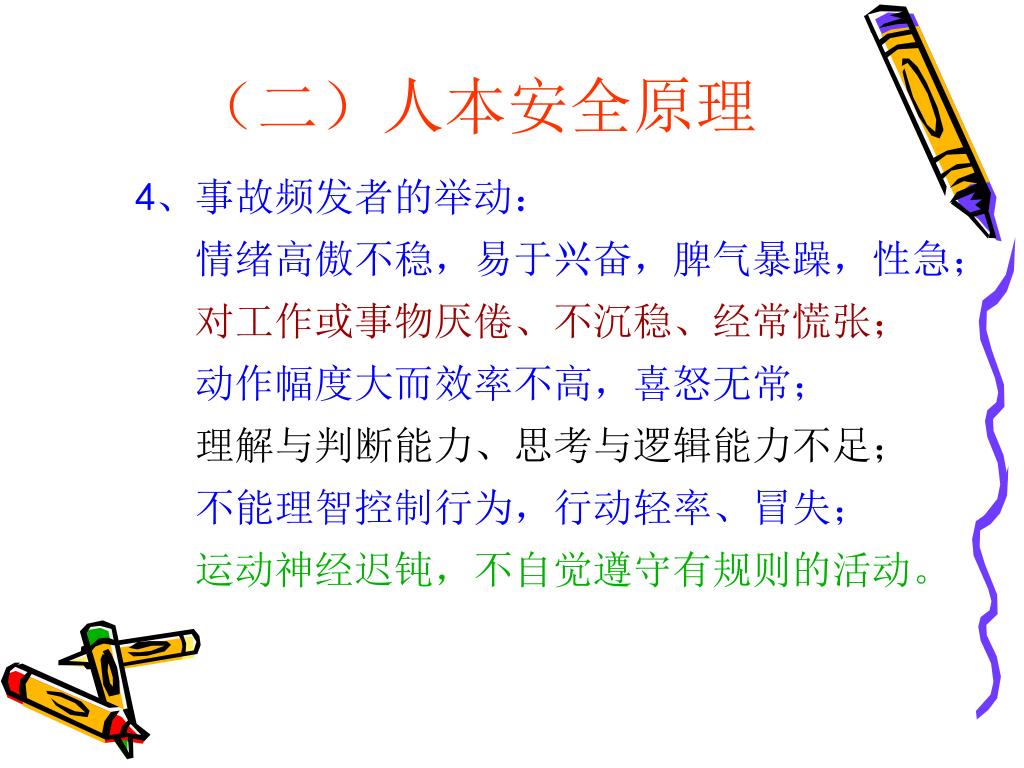 （二）人本安全原理

4、事故频发者的举动：

情绪高傲不稳，易于兴奋，脾气暴躁，性急；

对工作或事物厌倦、不沉稳、经常慌张；

动作幅度大而效率不高，喜怒无常；

理解与判断能力、思考与逻辑能力不足；

不能理智控制行为，行动轻率、冒失；

运动神经迟钝，不自觉遵守有规则的活动。